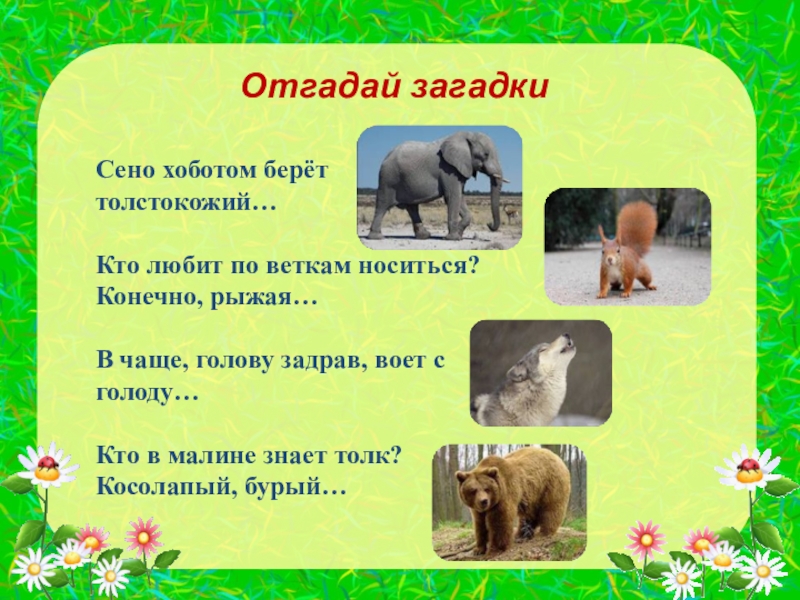 Отгадай загадки

Сено хоботом берёт толстокожий…

Кто любит по веткам носиться? Конечно, рыжая…

В чаще, голову задрав, воет с голоду…

Кто в малине знает толк? Косолапый, бурый…